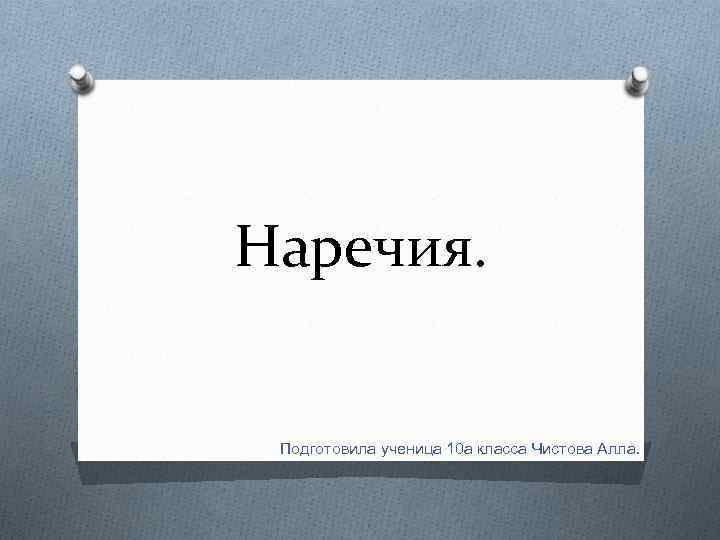 Наречия.

Подготовила ученица 10а класса Чистова Алла.